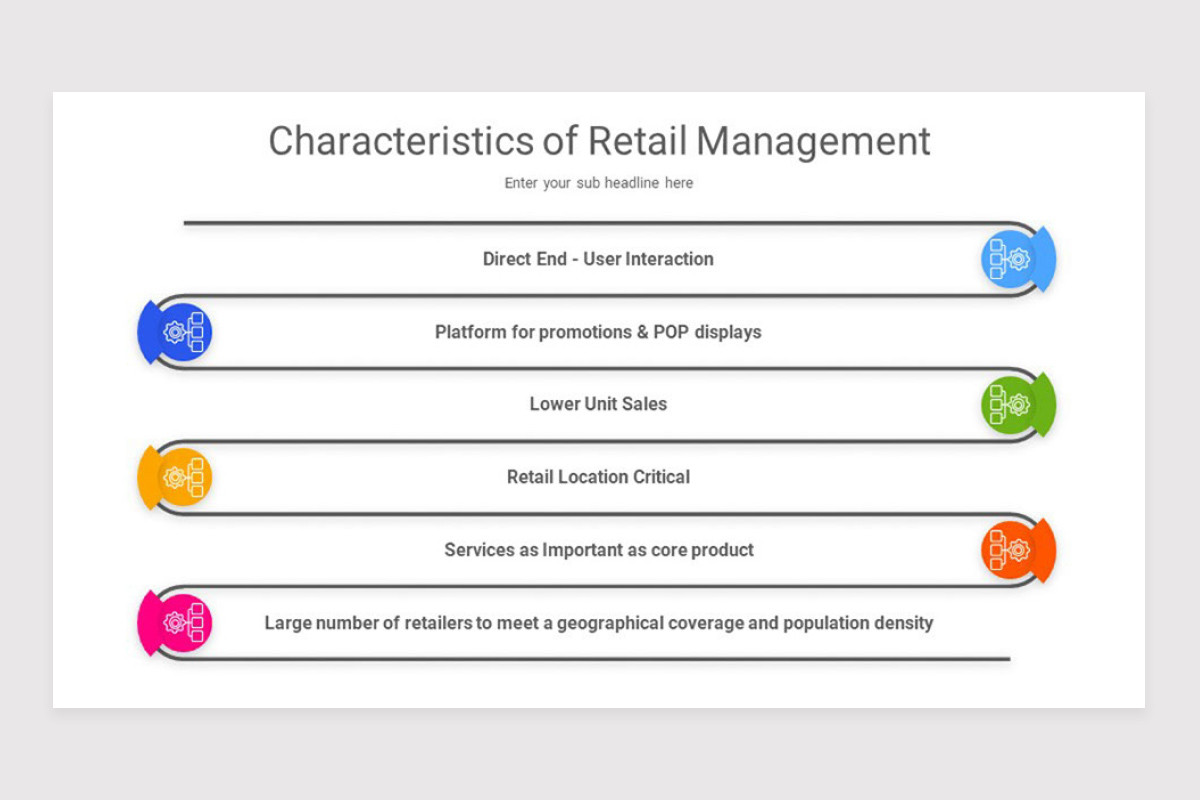 Characteristics of Retail Management

Enter your sub headline here

Direct End - User Interaction

Platform for promotions & POP displays

Lower Unit Sales

Retail Location Critical

Services as Important as core product

Large number of retailers to meet a geographical coverage and population density